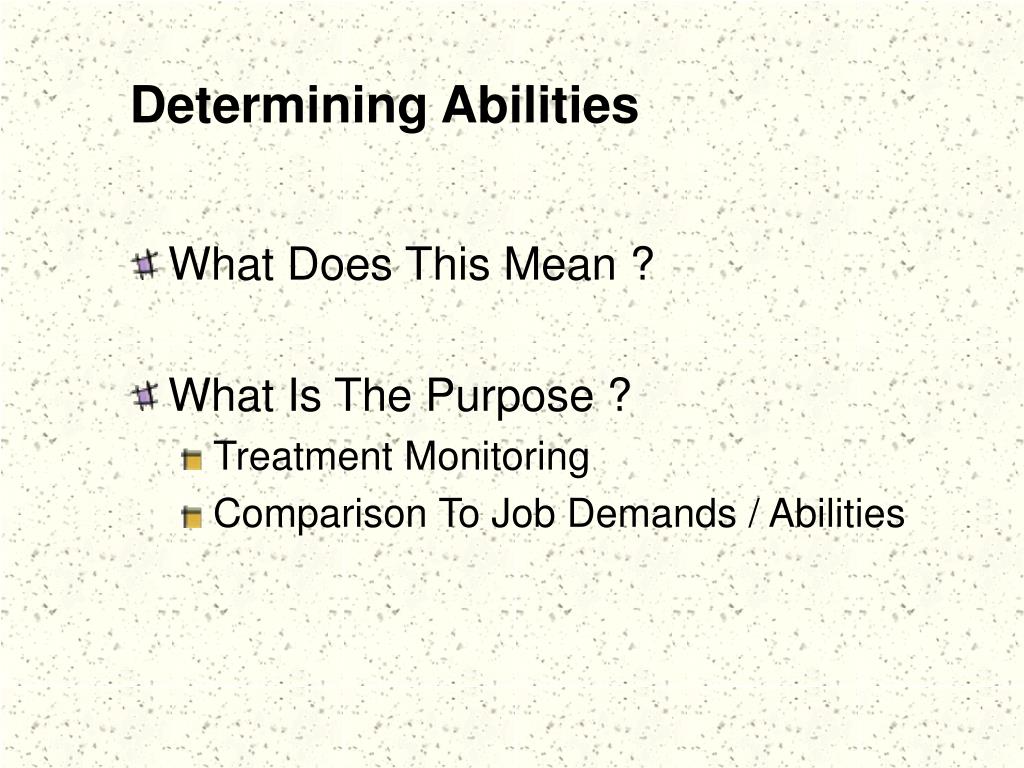 Determining Abilities

What Does This Mean ?

What Is The Purpose ?

Treatment Monitoring

Comparison To Job Demands / Abilities